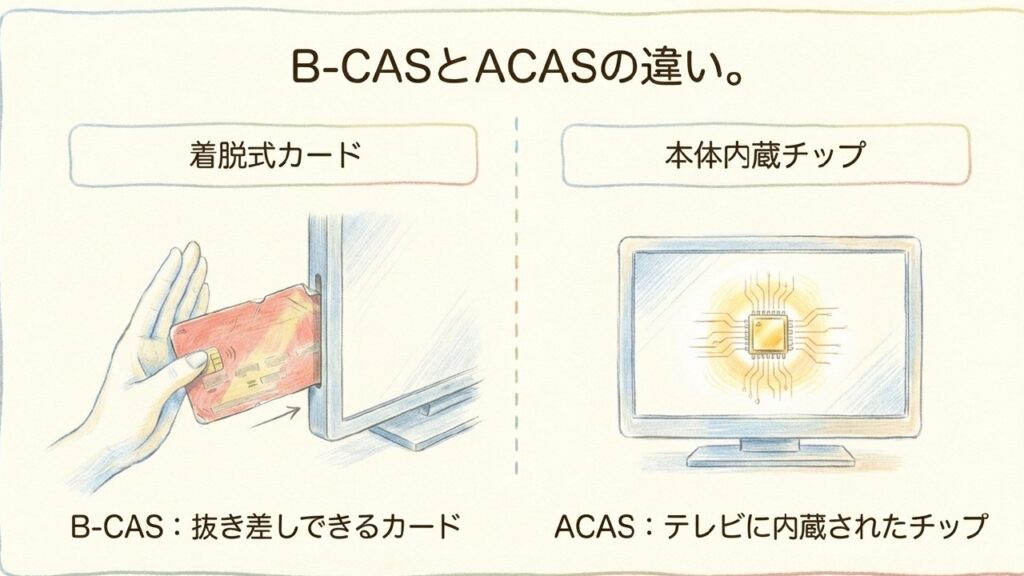 B-CASとACASの違い。

着脱式カード

B-CAS：抜き差しできるカード

本体内蔵チップ

ACAS：テレビに内蔵されたチップ